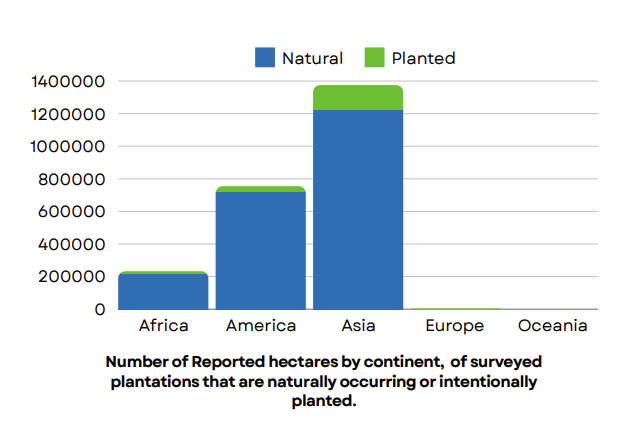 Natural Planted

1400000
1200000
1000000
800000
600000
400000
200000
0

Africa America Asia Europe Oceania

Number of Reported hectares by continent, of surveyed plantations that are naturally occurring or intentionally planted.